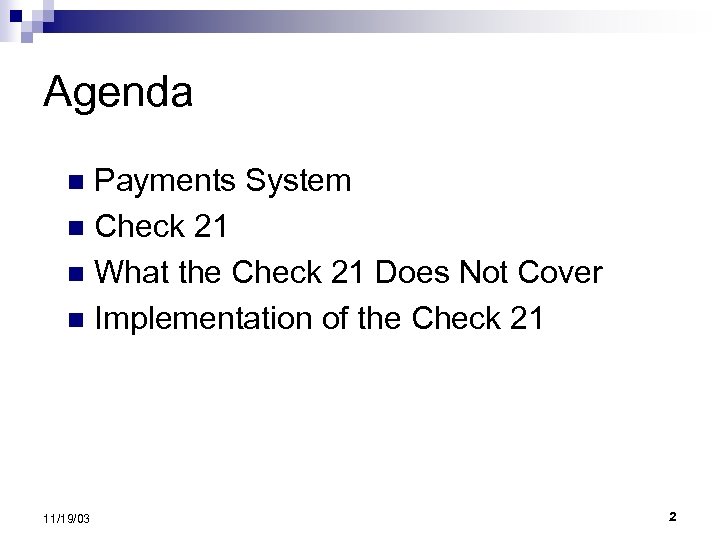 Agenda

- Payments System
- Check 21
- What the Check 21 Does Not Cover
- Implementation of the Check 21

11/19/03

2